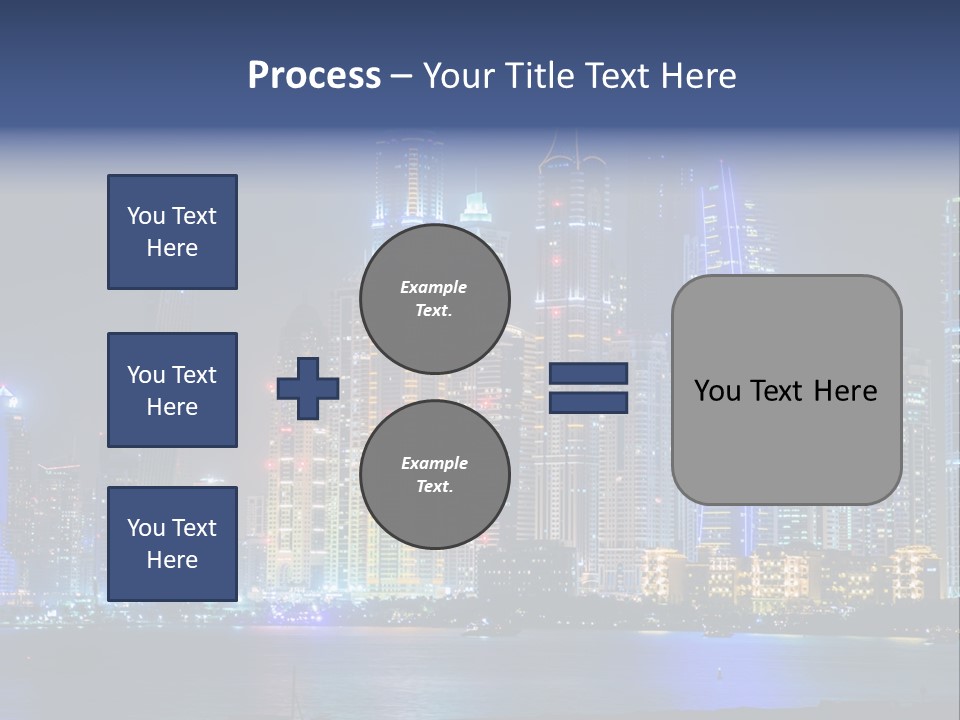 Process – Your Title Text Here

You Text Here

You Text Here

You Text Here

Example Text.

Example Text.

You Text Here